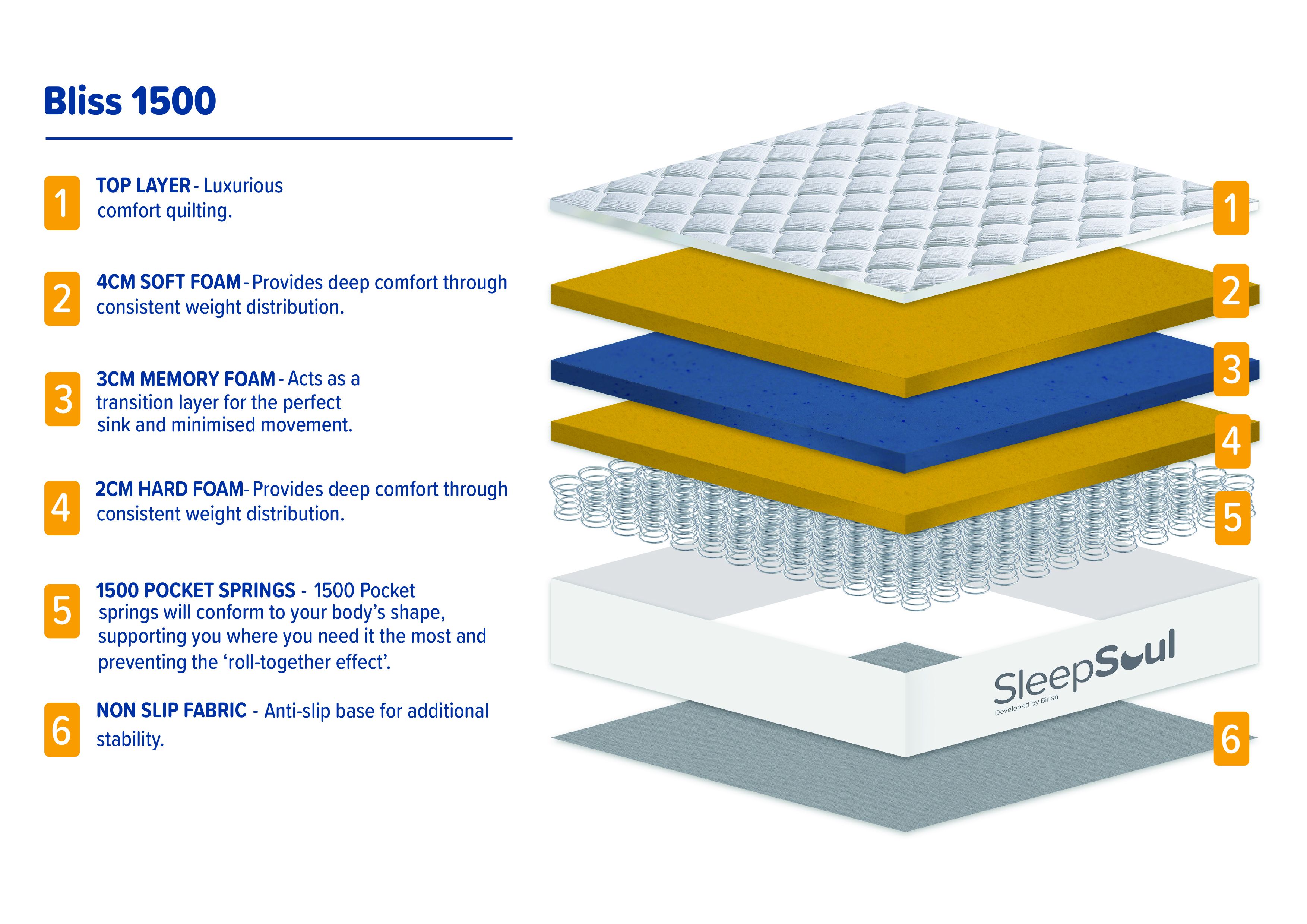 Bliss 1500

1 TOP LAYER - Luxurious comfort quilting.

2 4CM SOFT FOAM - Provides deep comfort through consistent weight distribution.

3 3CM MEMORY FOAM - Acts as a transition layer for the perfect sink and minimised movement.

4 2CM HARD FOAM- Provides deep comfort through consistent weight distribution.

5 1500 POCKET SPRINGS - 1500 Pocket springs will conform to your body's shape, supporting you where you need it the most and preventing the 'roll-together effect'.

6 NON SLIP FABRIC - Anti-slip base for additional stability.

1
2
3
4
5
SleepSoul
Developed by Birlea
6